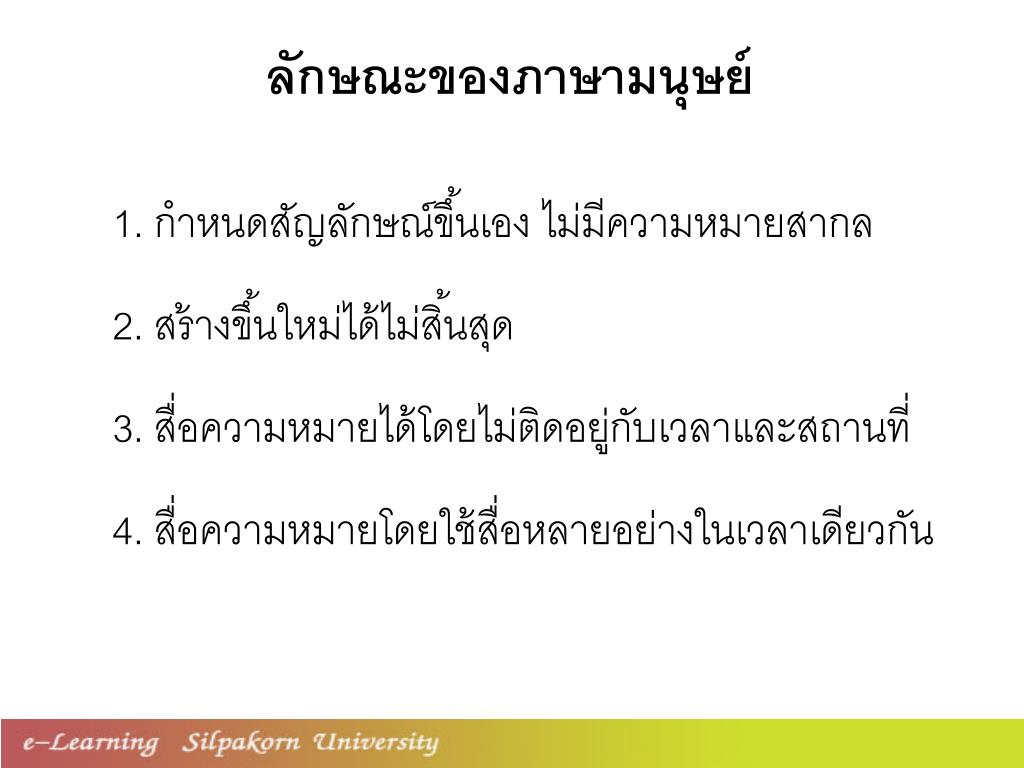 ลักษณะของภาษามนุษย์

1. กำหนดสัญลักษณ์ขึ้นเอง ไม่มีความหมายสากล

2. สร้างขึ้นใหม่ได้ไม่สิ้นสุด

3. สื่อความหมายได้โดยไม่ติดอยู่กับเวลาและสถานที่

4. สื่อความหมายโดยใช้สื่อหลายอย่างในเวลาเดียวกัน

e-Learning Silpakorn University